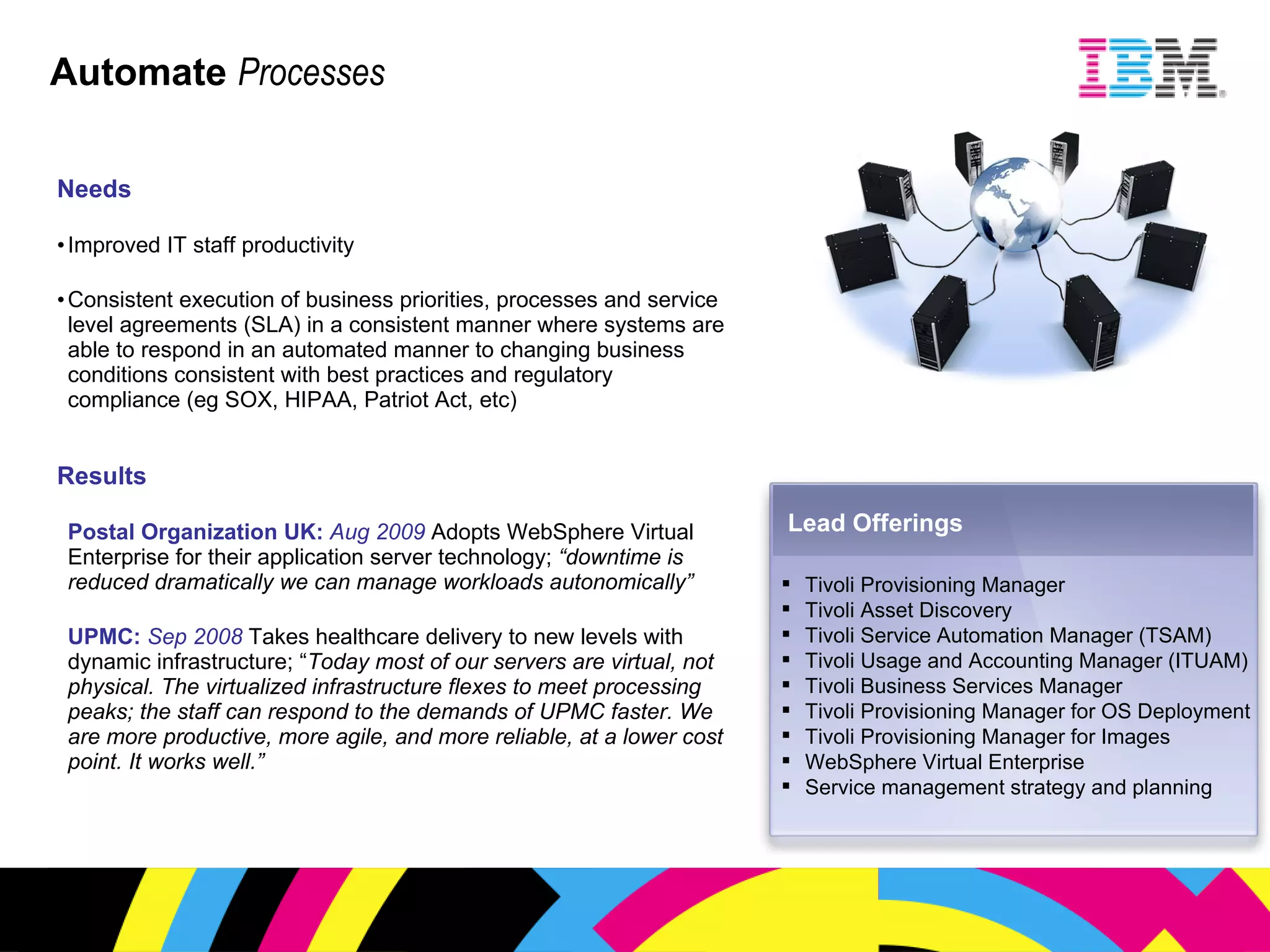 Automate Processes

IBM

Needs

• Improved IT staff productivity

• Consistent execution of business priorities, processes and service level agreements (SLA) in a consistent manner where systems are able to respond in an automated manner to changing business conditions consistent with best practices and regulatory compliance (eg SOX, HIPAA, Patriot Act, etc)

Results

Postal Organization UK: Aug 2009 Adopts WebSphere Virtual Enterprise for their application server technology; "downtime is reduced dramatically we can manage workloads autonomically"

UPMC: Sep 2008 Takes healthcare delivery to new levels with dynamic infrastructure; "Today most of our servers are virtual, not physical. The virtualized infrastructure flexes to meet processing peaks; the staff can respond to the demands of UPMC faster. We are more productive, more agile, and more reliable, at a lower cost point. It works well."

Lead Offerings

▪ Tivoli Provisioning Manager
▪ Tivoli Asset Discovery
▪ Tivoli Service Automation Manager (TSAM)
▪ Tivoli Usage and Accounting Manager (ITUAM)
▪ Tivoli Business Services Manager
▪ Tivoli Provisioning Manager for OS Deployment
▪ Tivoli Provisioning Manager for Images
▪ WebSphere Virtual Enterprise
▪ Service management strategy and planning